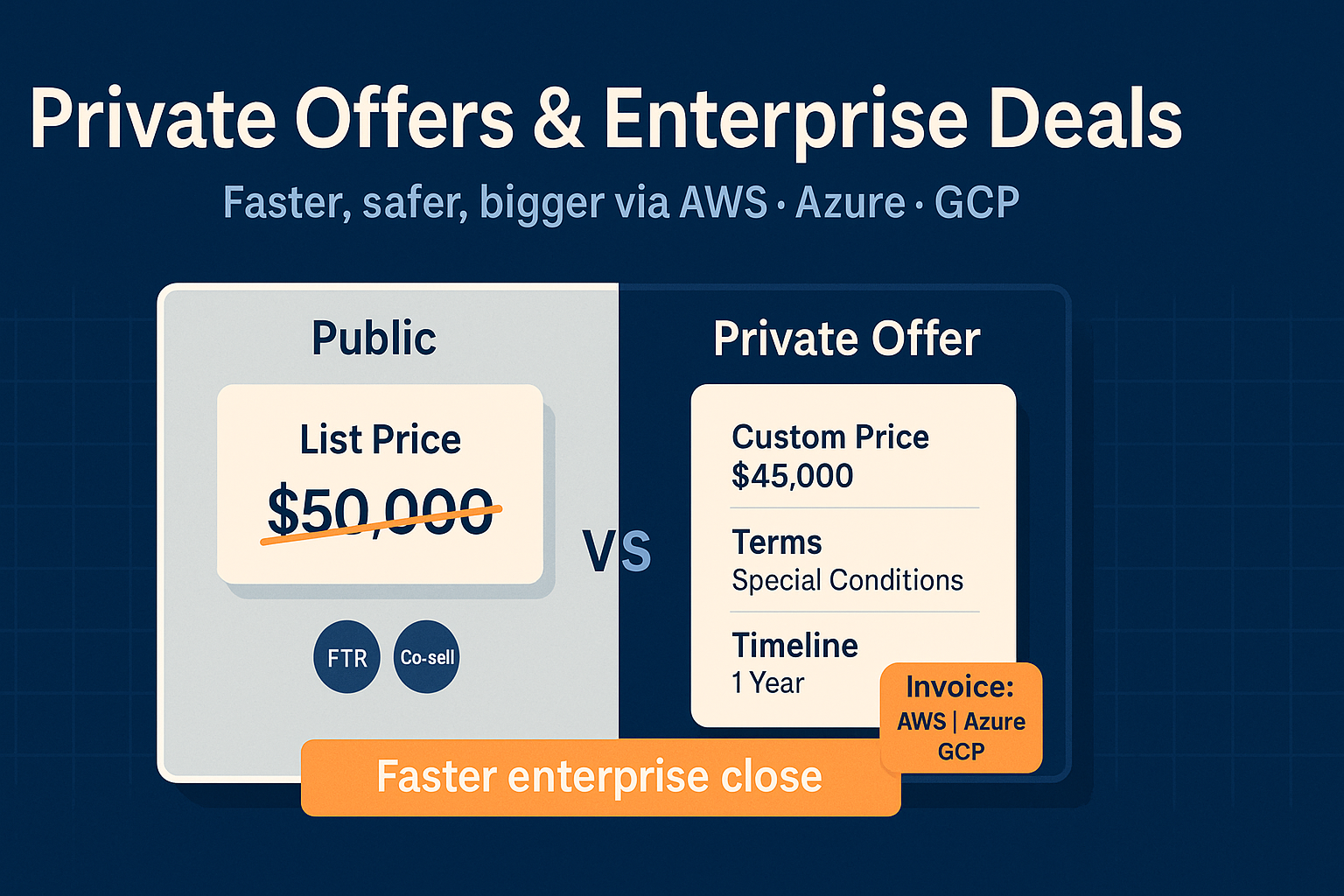 Private Offers & Enterprise Deals

Faster, safer, bigger via AWS · Azure · GCP

Public

List Price
$50,000

FTR
Co-sell

VS

Private Offer

Custom Price
$45,000

Terms
Special Conditions

Timeline
1 Year

Invoice:
AWS | Azure
GCP

Faster enterprise close